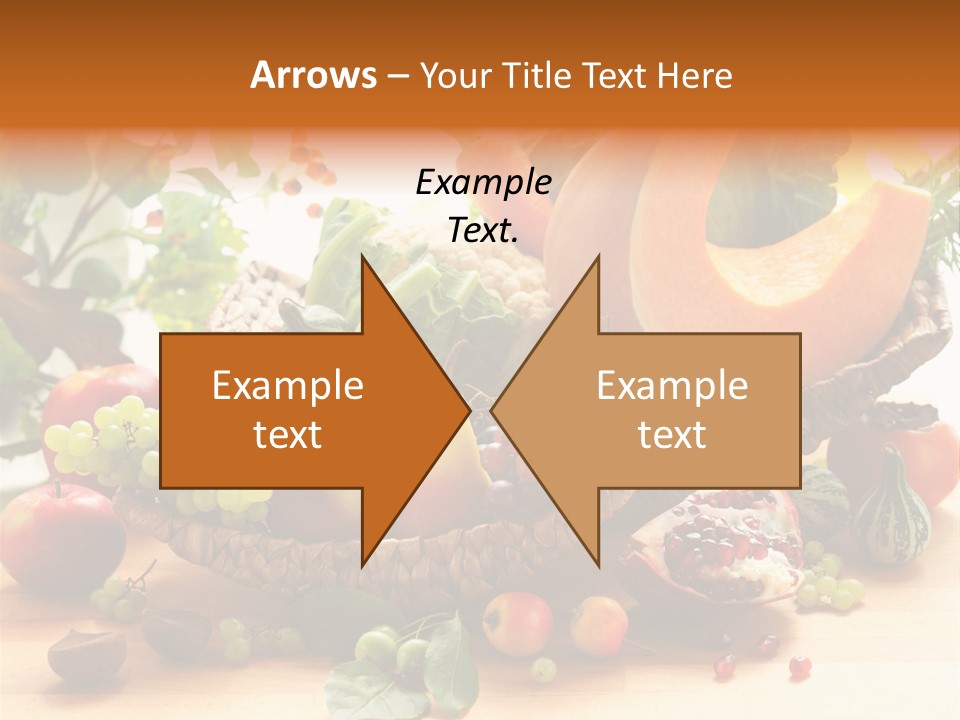 Arrows – Your Title Text Here

Example Text.

Example text

Example text